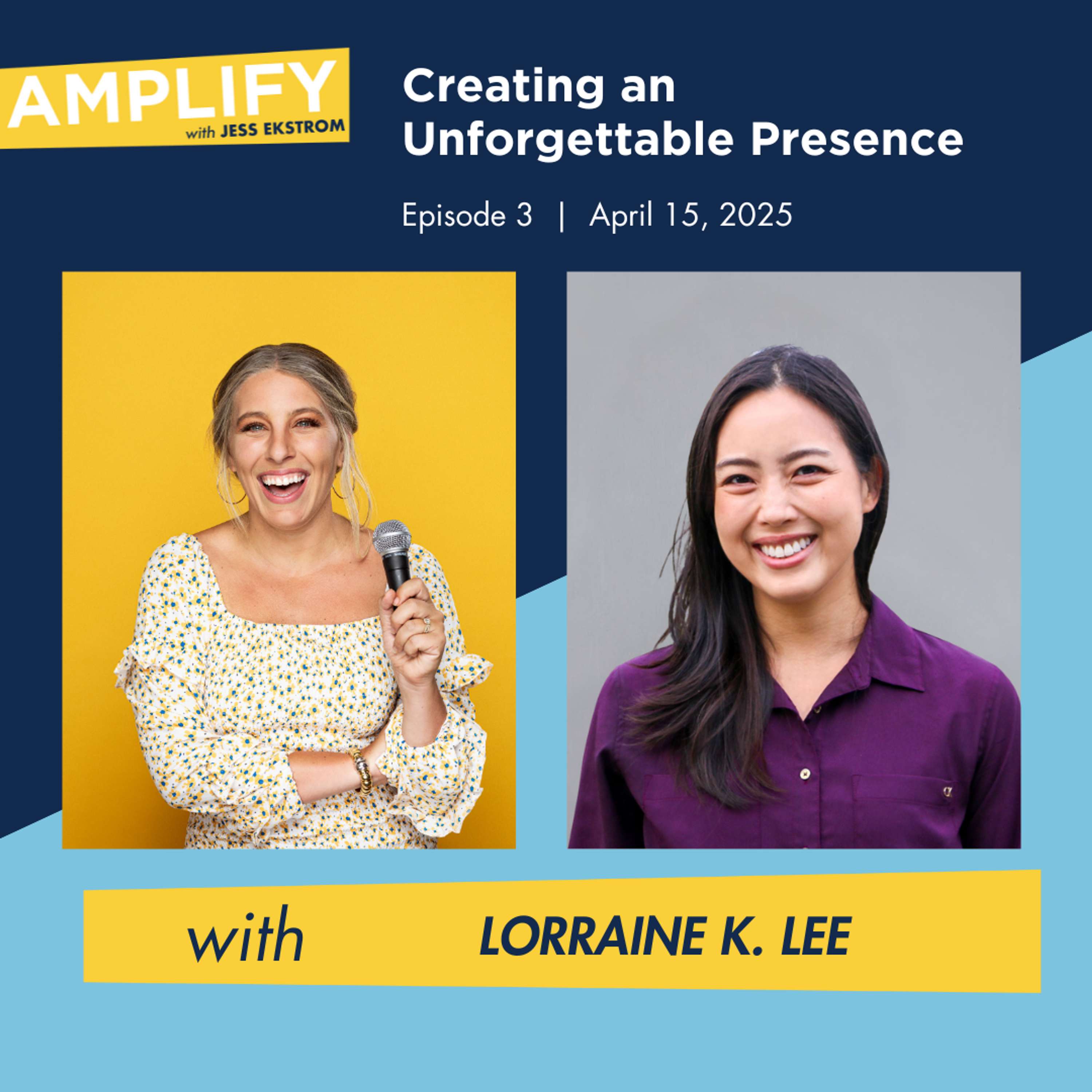 AMPLIFY
with JESS EKSTROM

Creating an Unforgettable Presence

Episode 3 | April 15, 2025

with LORRAINE K. LEE